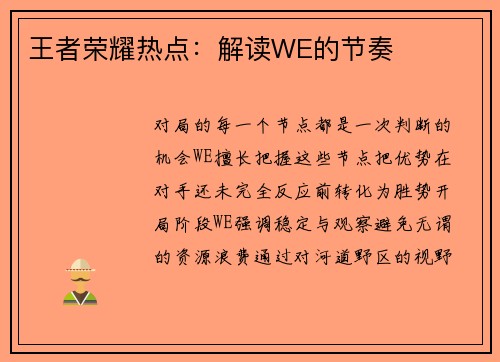 王者荣耀热点：解读WE的节奏

对局的每一个节点都是一次判断的机会WE擅长把握这些节点把优势在对手还未完全反应前转化为胜势开局阶段WE强调稳定与观察避免无谓的资源浪费通过对河道野区的视野